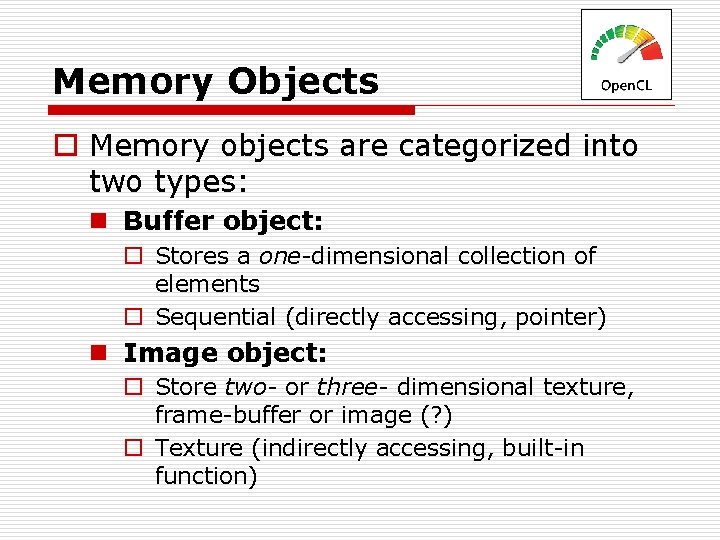 Memory Objects

OpenCL

Memory objects are categorized into two types:

Buffer object:

Stores a one-dimensional collection of elements

Sequential (directly accessing, pointer)

Image object:

Store two- or three- dimensional texture, frame-buffer or image (?)

Texture (indirectly accessing, built-in function)